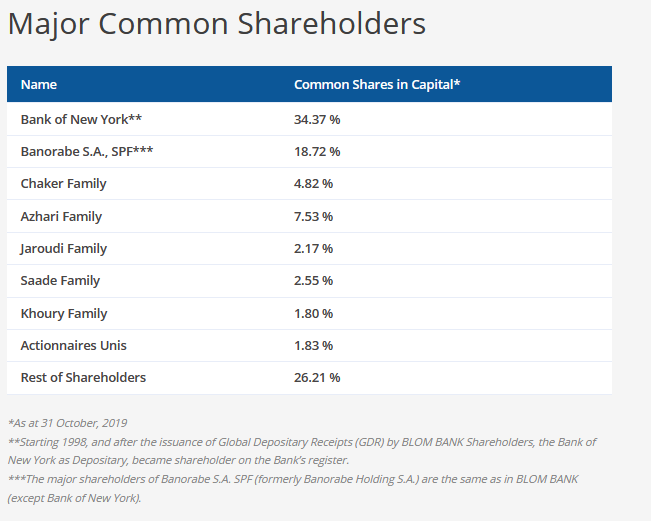 Major Common Shareholders

| Name | Common Shares in Capital* |
|---|---|
| Bank of New York** | 34.37 % |
| Banorabe S.A., SPF*** | 18.72 % |
| Chaker Family | 4.82 % |
| Azhari Family | 7.53 % |
| Jaroudi Family | 2.17 % |
| Saade Family | 2.55 % |
| Khoury Family | 1.80 % |
| Actionnaires Unis | 1.83 % |
| Rest of Shareholders | 26.21 % |

*As at 31 October, 2019
**Starting 1998, and after the issuance of Global Depositary Receipts (GDR) by BLOM BANK Shareholders, the Bank of New York as Depositary, became shareholder on the Bank's register.
***The major shareholders of Banorabe S.A. SPF (formerly Banorabe Holding S.A.) are the same as in BLOM BANK (except Bank of New York).